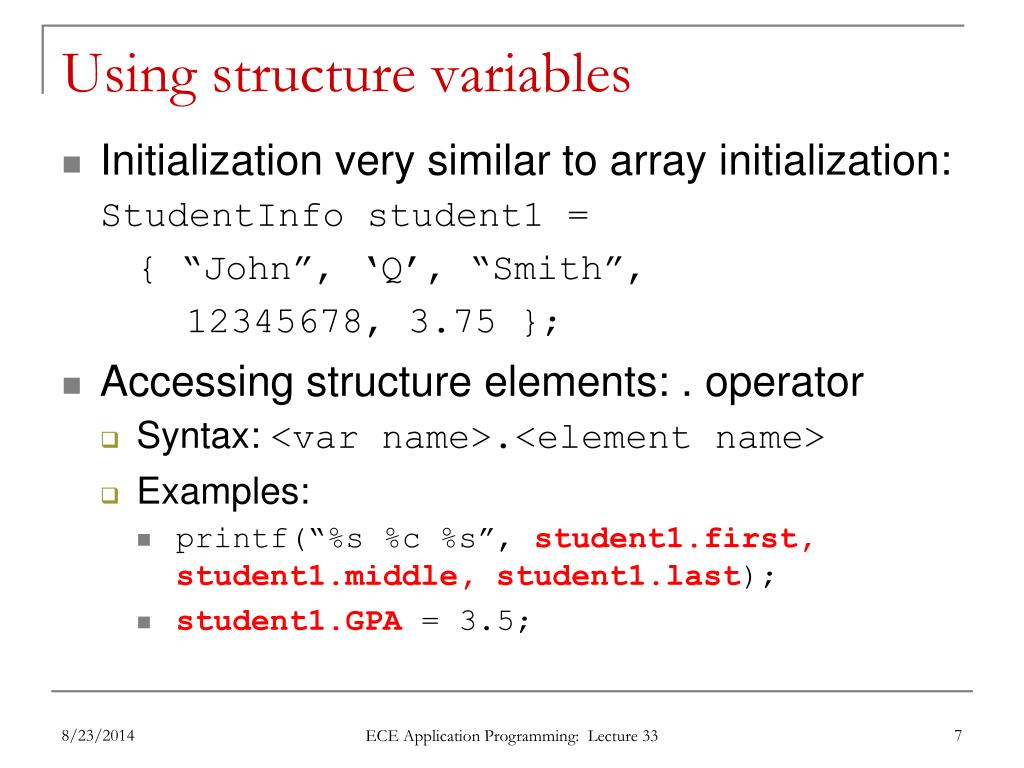 Using structure variables

Initialization very similar to array initialization:
StudentInfo student1 =
{ “John”, ‘Q’, “Smith”,
12345678, 3.75 };

Accessing structure elements: . operator

Syntax: <var name>.<element name>

Examples:

printf(“%s %c %s”, student1.first, student1.middle, student1.last);

student1.GPA = 3.5;

8/23/2014

ECE Application Programming: Lecture 33

7